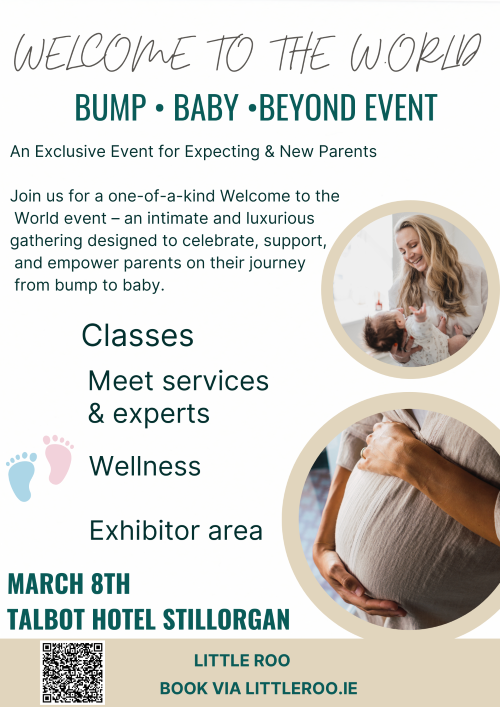 WELCOME TO THE WORLD

BUMP • BABY •BEYOND EVENT

An Exclusive Event for Expecting & New Parents

Join us for a one-of-a-kind Welcome to the World event – an intimate and luxurious gathering designed to celebrate, support, and empower parents on their journey from bump to baby.

Classes

Meet services & experts

Wellness

Exhibitor area

MARCH 8TH
TALBOT HOTEL STILLORGAN

LITTLE ROO
BOOK VIA LITTLEROO.IE